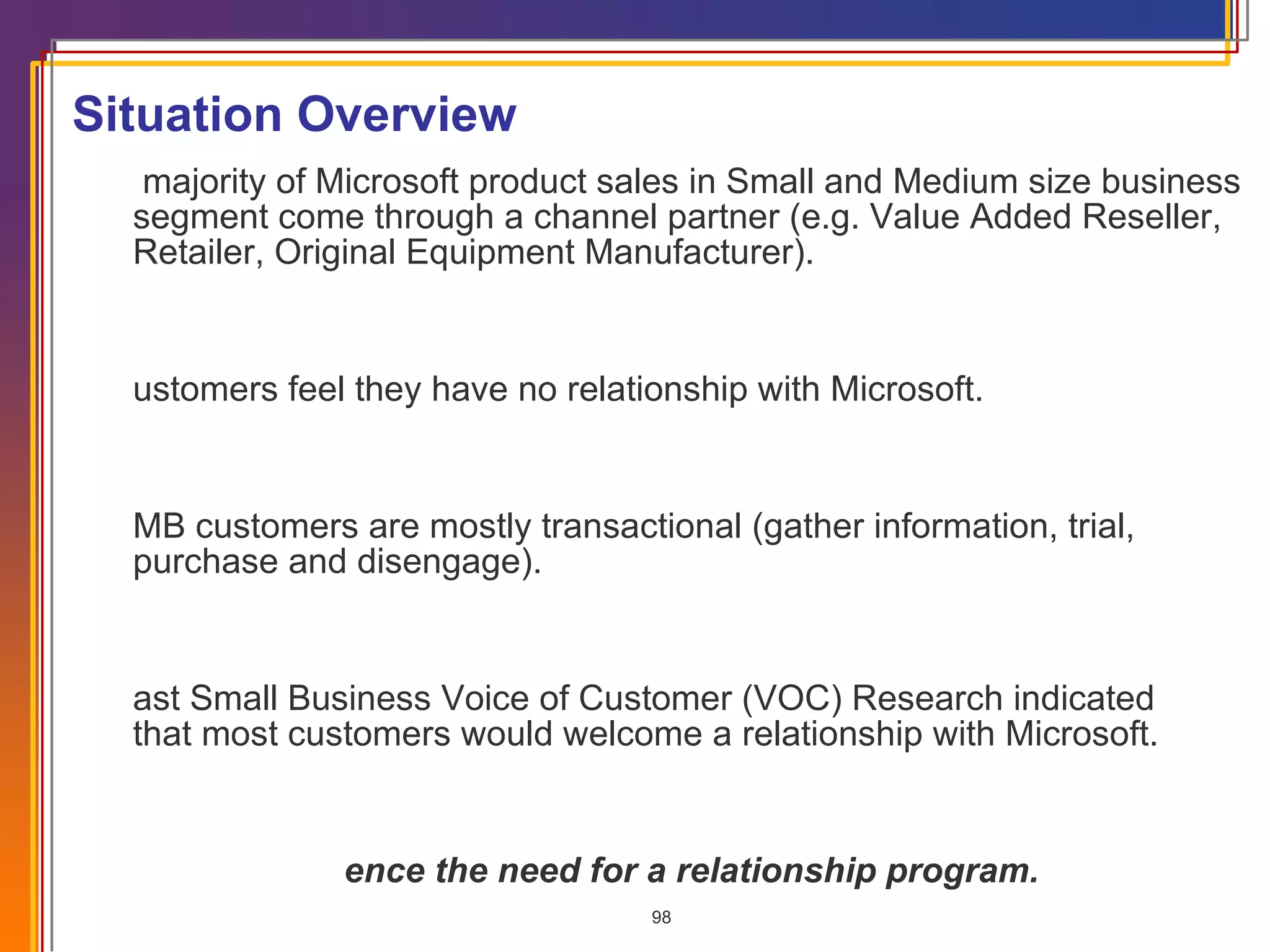 Situation Overview

majority of Microsoft product sales in Small and Medium size business segment come through a channel partner (e.g. Value Added Reseller, Retailer, Original Equipment Manufacturer).

ustomers feel they have no relationship with Microsoft.

MB customers are mostly transactional (gather information, trial, purchase and disengage).

ast Small Business Voice of Customer (VOC) Research indicated that most customers would welcome a relationship with Microsoft.

ence the need for a relationship program.

98